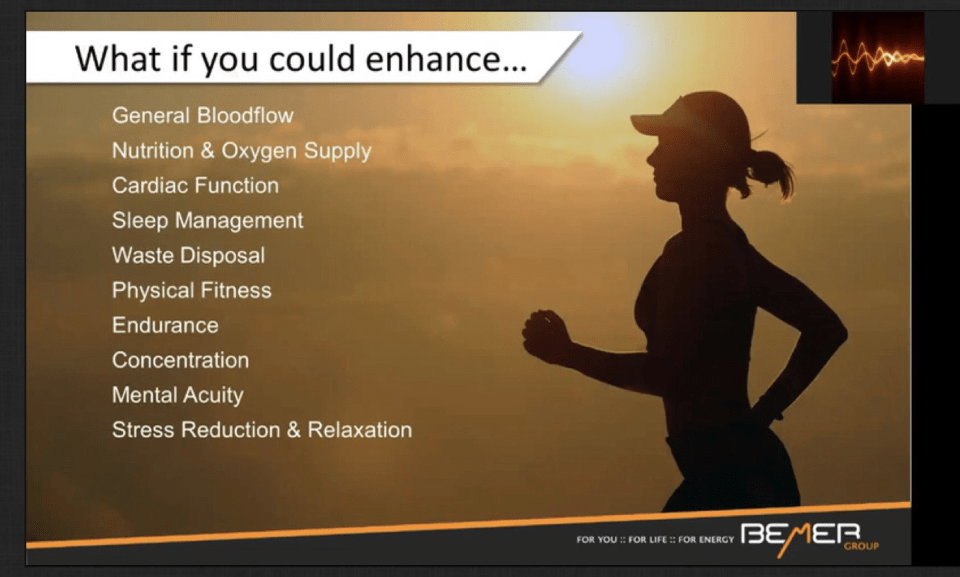 What if you could enhance...

General Bloodflow
Nutrition & Oxygen Supply
Cardiac Function
Sleep Management
Waste Disposal
Physical Fitness
Endurance
Concentration
Mental Acuity
Stress Reduction & Relaxation

FOR YOU :: FOR LIFE :: FOR ENERGY BEMER GROUP